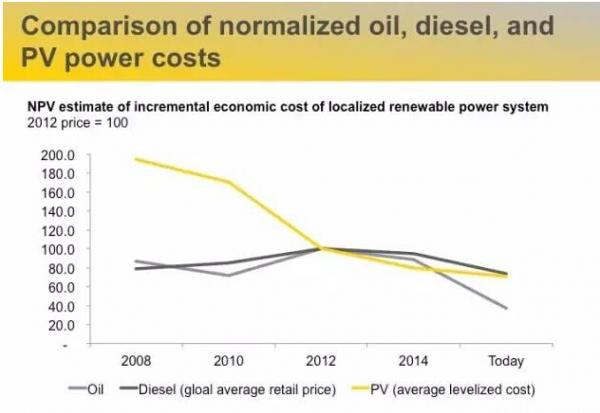 Comparison of normalized oil, diesel, and PV power costs

NPV estimate of incremental economic cost of localized renewable power system
2012 price = 100

200.0
180.0
160.0
140.0
120.0
100.0
80.0
60.0
40.0
20.0
-

2008 2010 2012 2014 Today

Oil Diesel (gloal average retail price) PV (average levelized cost)